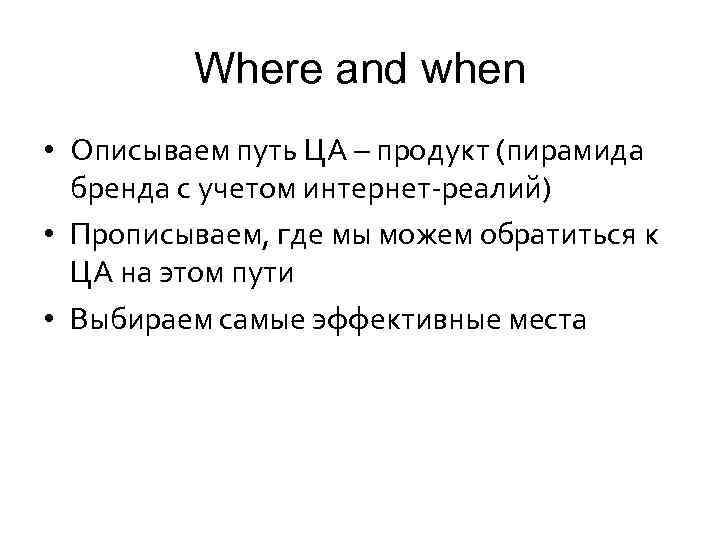 Where and when

• Описываем путь ЦА – продукт (пирамида бренда с учетом интернет-реалий)
• Прописываем, где мы можем обратиться к ЦА на этом пути
• Выбираем самые эффективные места